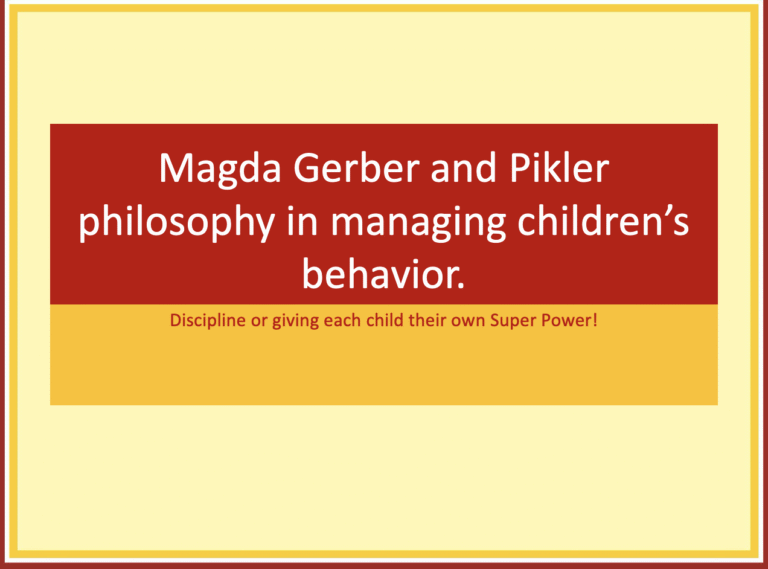 Magda Gerber and Pikler philosophy in managing children’s behavior.

Discipline or giving each child their own Super Power!